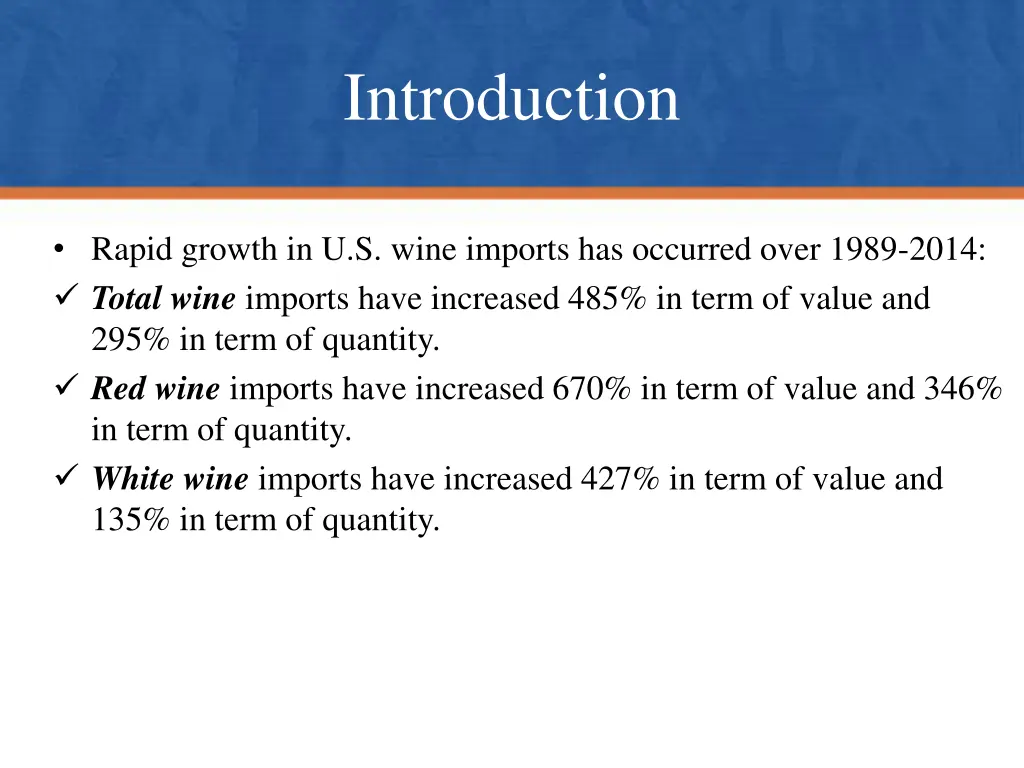 Introduction

• Rapid growth in U.S. wine imports has occurred over 1989-2014:
✓ Total wine imports have increased 485% in term of value and 295% in term of quantity.
✓ Red wine imports have increased 670% in term of value and 346% in term of quantity.
✓ White wine imports have increased 427% in term of value and 135% in term of quantity.